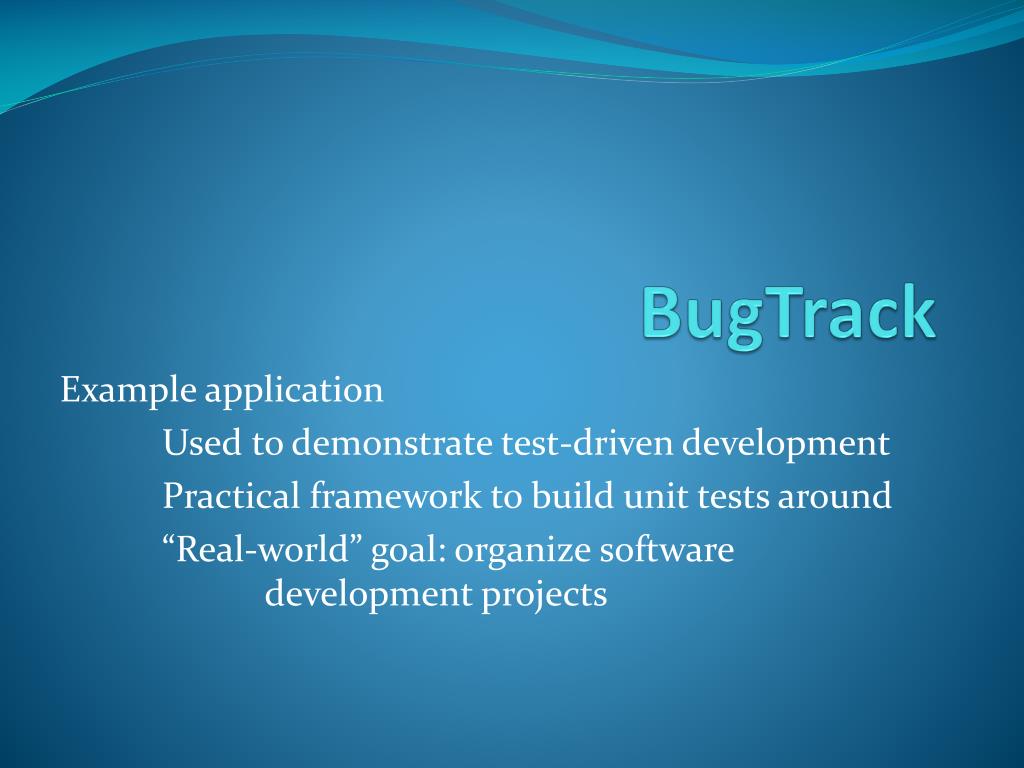 BugTrack

Example application

Used to demonstrate test-driven development

Practical framework to build unit tests around

“Real-world” goal: organize software development projects